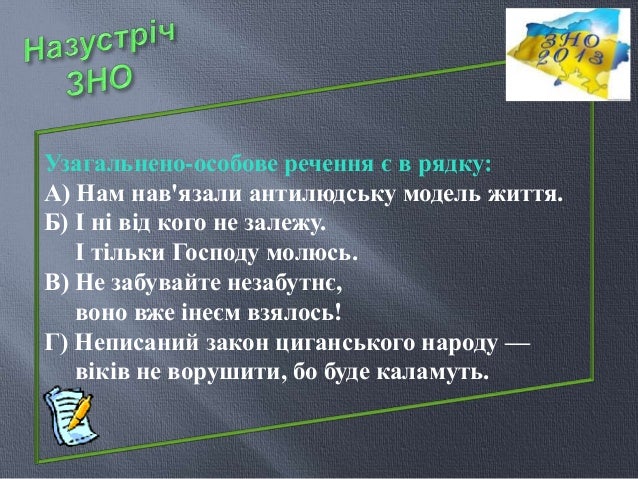 Назустріч ЗНО

ЗНО 2013

Узагальнено-особове речення є в рядку:
А) Нам нав'язали антилюдську модель життя.
Б) І ні від кого не залежу.
І тільки Господу молюсь.
В) Не забувайте незабутнє,
воно вже інеєм взялось!
Г) Неписаний закон циганського народу —
віків не ворушити, бо буде каламуть.